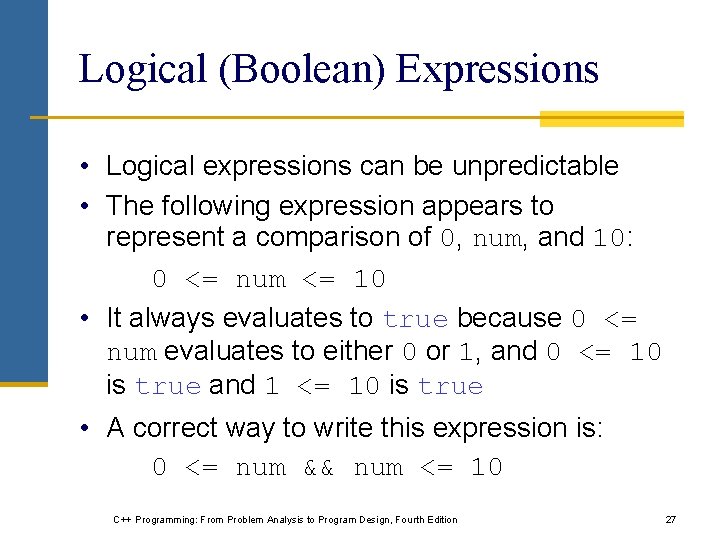 Logical (Boolean) Expressions

• Logical expressions can be unpredictable
• The following expression appears to represent a comparison of 0, num, and 10:

0 <= num <= 10

• It always evaluates to true because 0 <= num evaluates to either 0 or 1, and 0 <= 10 is true and 1 <= 10 is true
• A correct way to write this expression is:

0 <= num && num <= 10

C++ Programming: From Problem Analysis to Program Design, Fourth Edition

27